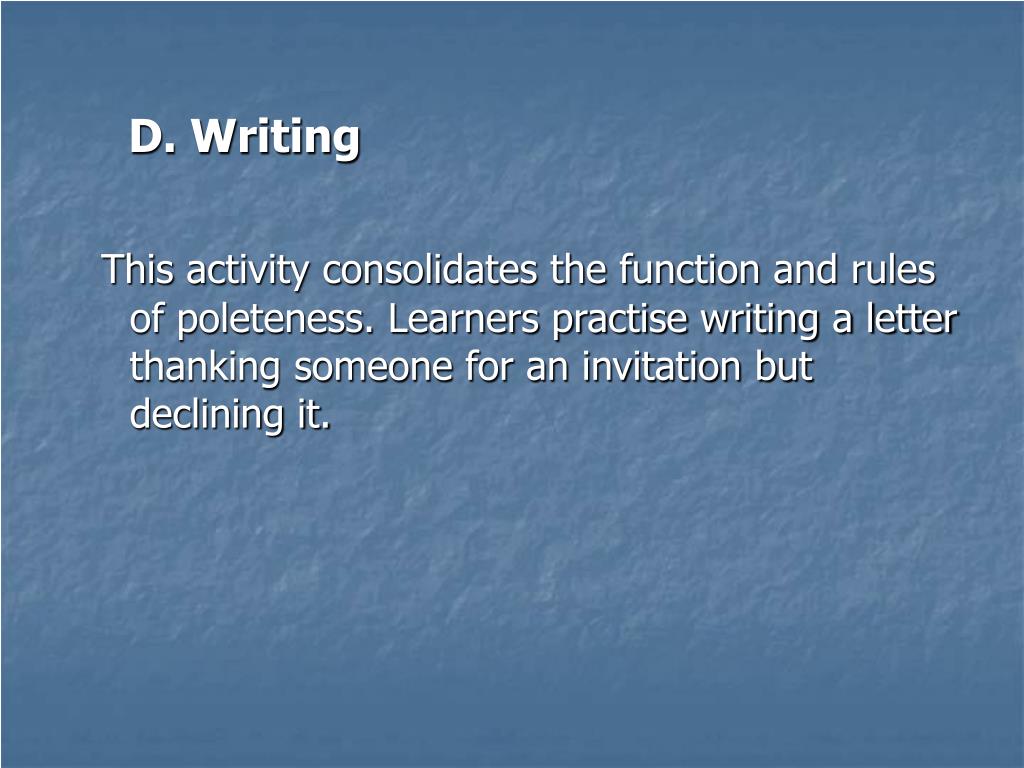 D. Writing

This activity consolidates the function and rules of poleteness. Learners practise writing a letter thanking someone for an invitation but declining it.